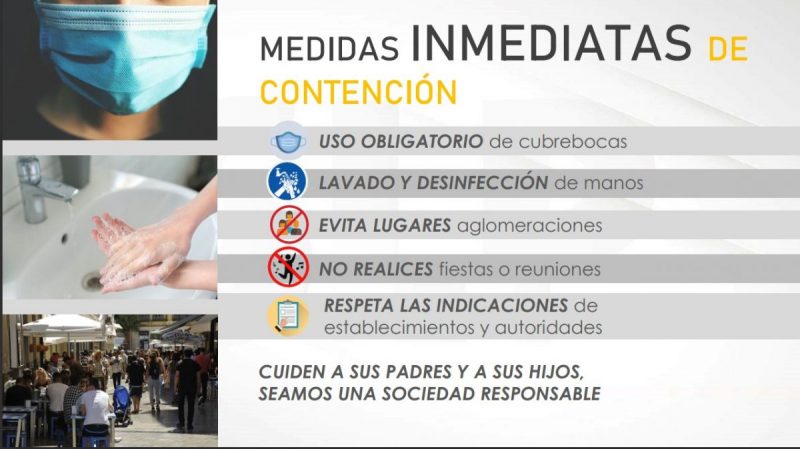 MEDIDAS INMEDIATAS DE CONTENCIÓN

USO OBLIGATORIO de cubrebocas

LAVADO Y DESINFECCIÓN de manos

EVITA LUGARES aglomeraciones

NO REALICES fiestas o reuniones

RESPETA LAS INDICACIONES de establecimientos y autoridades

CUIDEN A SUS PADRES Y A SUS HIJOS, SEAMOS UNA SOCIEDAD RESPONSABLE